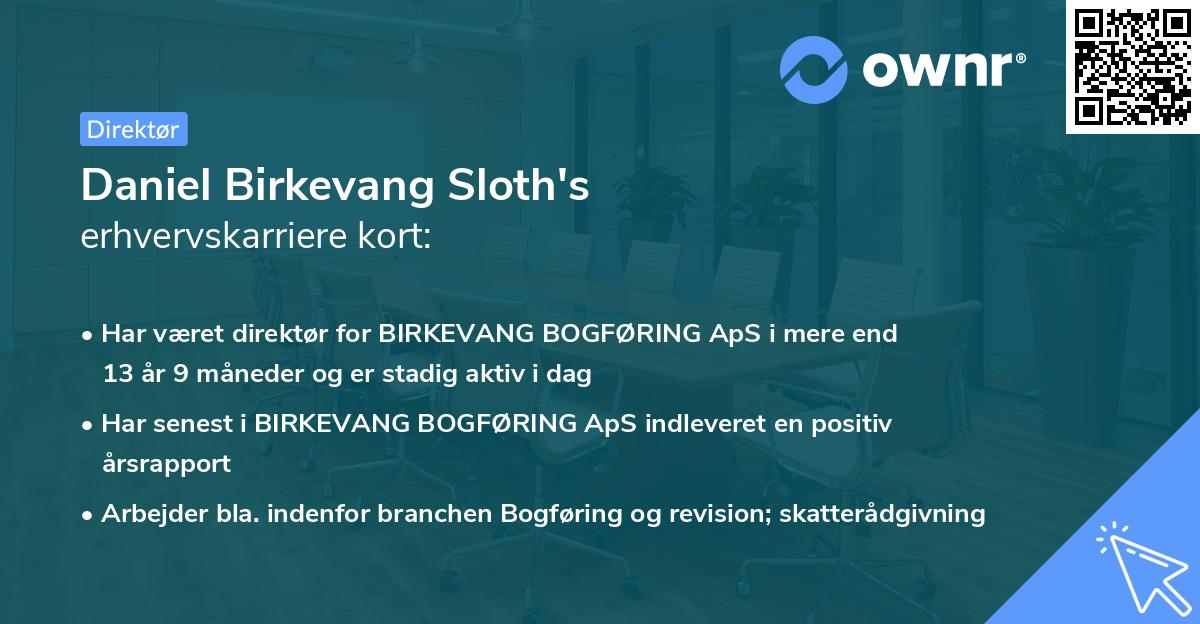 ownr®

Direktør

Daniel Birkevang Sloth's
erhvervskarriere kort:

• Har været direktør for BIRKEVANG BOGFØRING ApS i mere end 13 år 9 måneder og er stadig aktiv i dag

• Har senest i BIRKEVANG BOGFØRING ApS indleveret en positiv årsrapport

• Arbejder bla. indenfor branchen Bogføring og revision; skatterådgivning